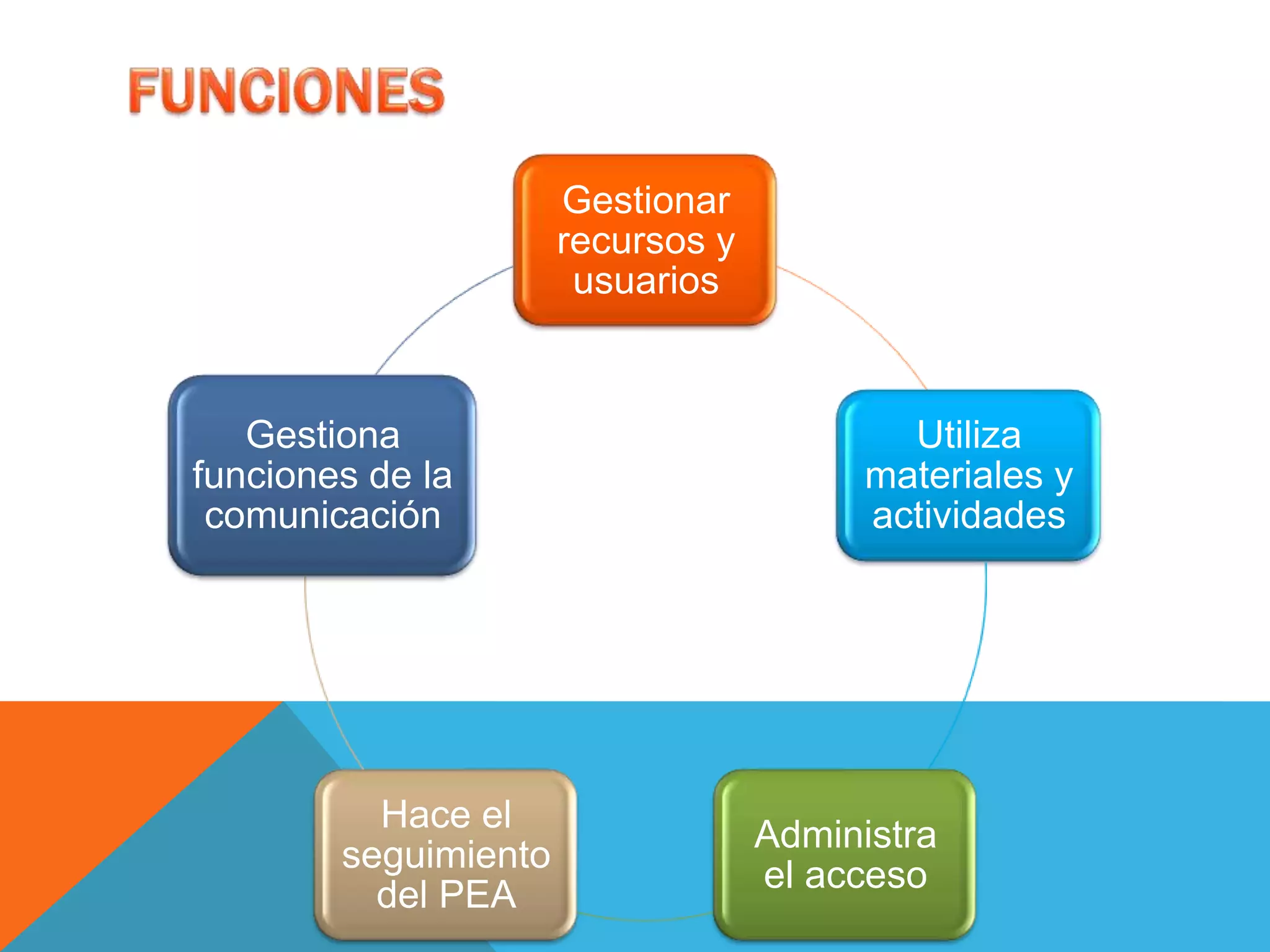 FUNCIONES

Gestionar recursos y usuarios

Utiliza materiales y actividades

Administra el acceso

Hace el seguimiento del PEA

Gestiona funciones de la comunicación